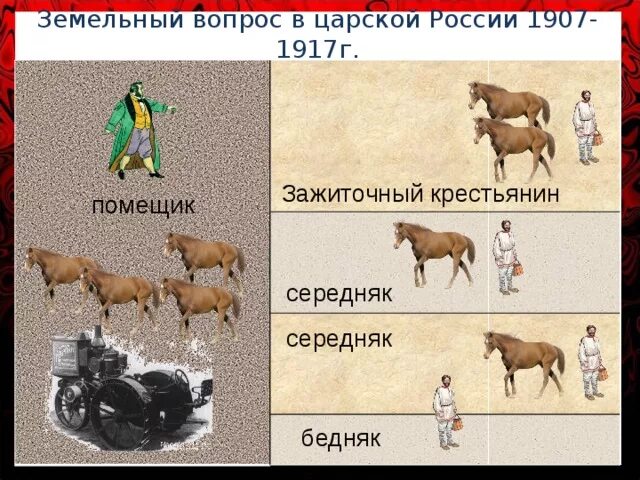 Земельный вопрос в царской России 1907-1917г.

помещик

Зажиточный крестьянин

середняк

середняк

бедняк